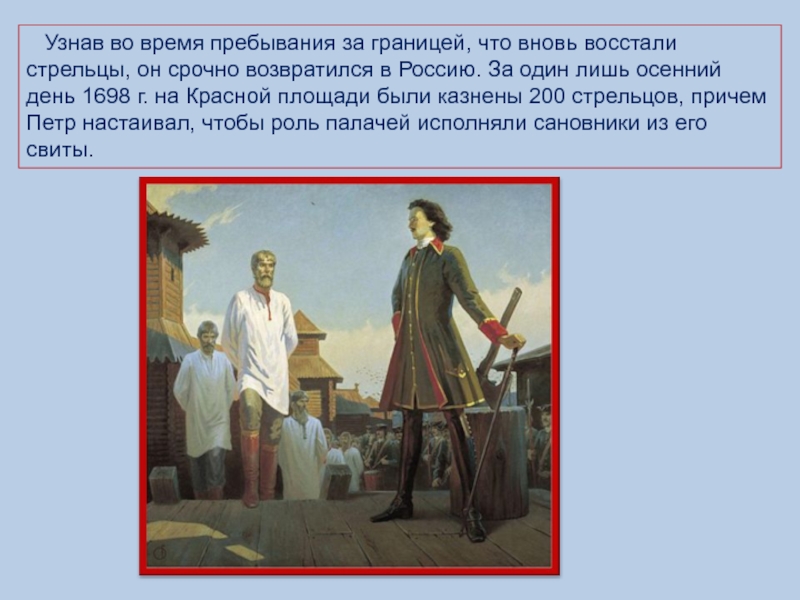 Узнав во время пребывания за границей, что вновь восстали стрельцы, он срочно возвратился в Россию. За один лишь осенний день 1698 г. на Красной площади были казнены 200 стрельцов, причем Петр настаивал, чтобы роль палачей исполняли сановники из его свиты.